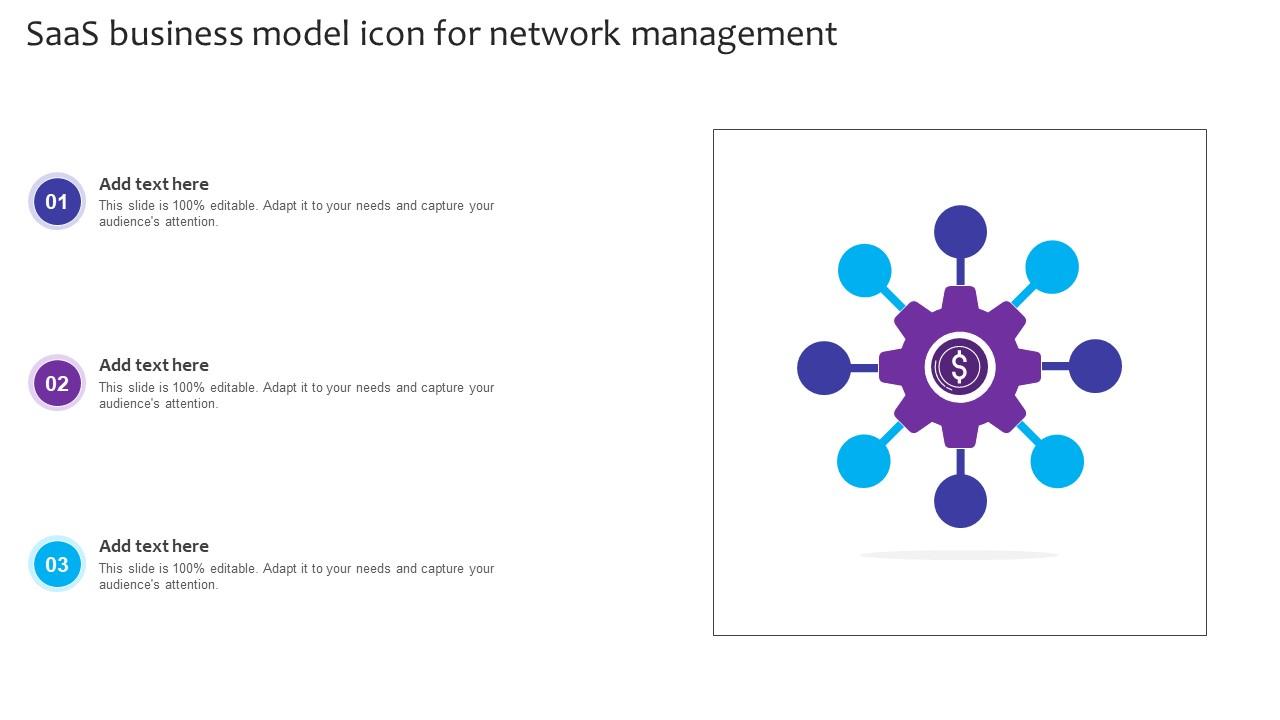 SaaS business model icon for network management

01
Add text here
This slide is 100% editable. Adapt it to your needs and capture your audience's attention.

02
Add text here
This slide is 100% editable. Adapt it to your needs and capture your audience's attention.

03
Add text here
This slide is 100% editable. Adapt it to your needs and capture your audience's attention.

$